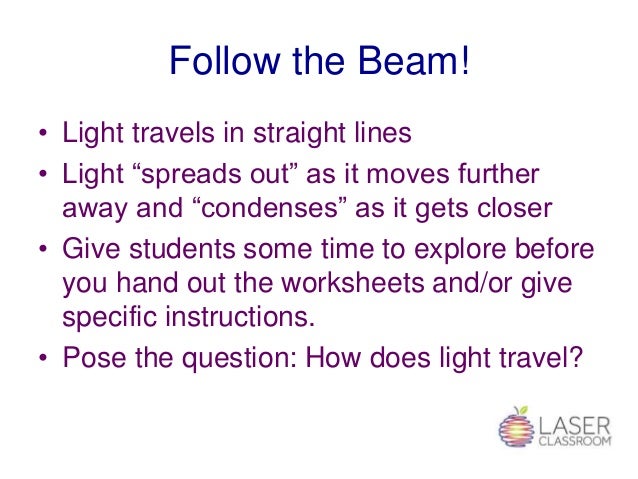 Follow the Beam!

• Light travels in straight lines
• Light “spreads out” as it moves further away and “condenses” as it gets closer
• Give students some time to explore before you hand out the worksheets and/or give specific instructions.
• Pose the question: How does light travel?

LASER CLASSROOM